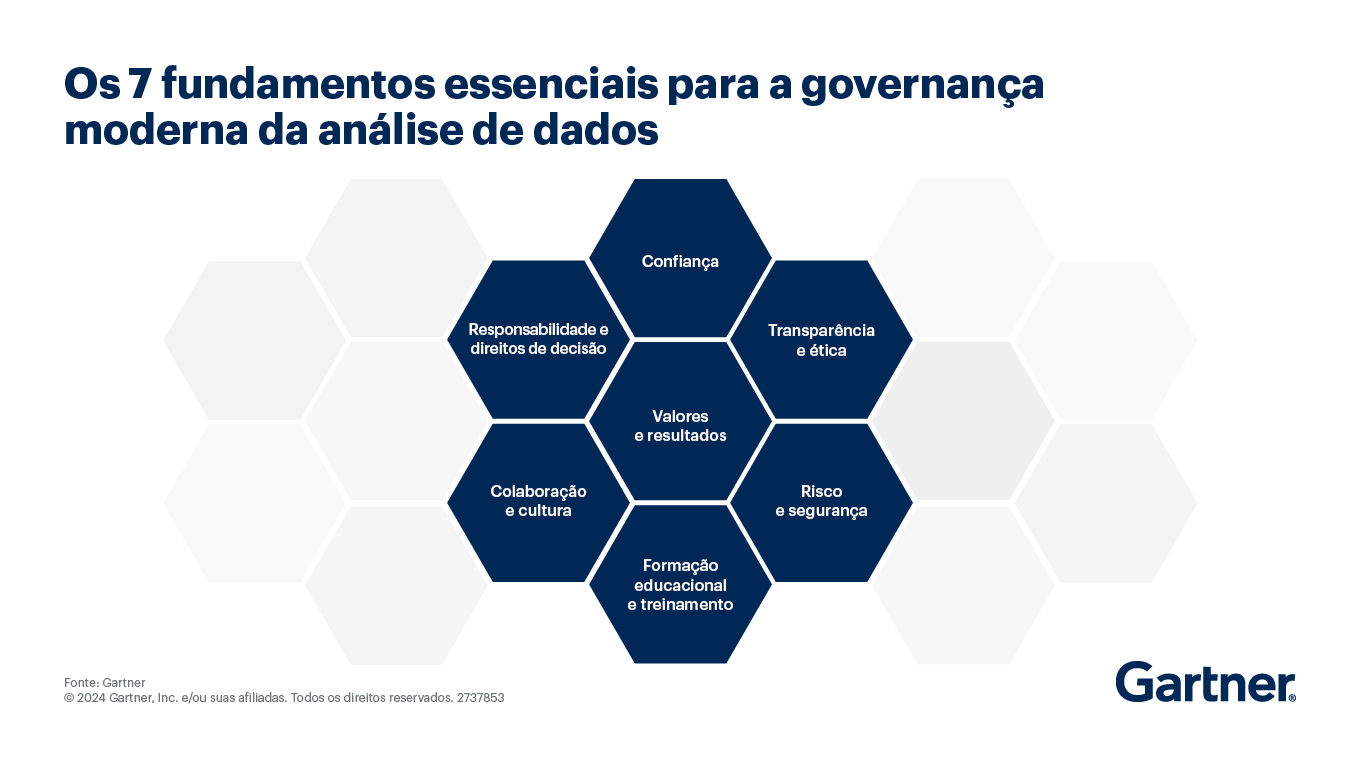 Os 7 fundamentos essenciais para a governança moderna da análise de dados

Confiança

Responsabilidade e direitos de decisão

Transparência e ética

Valores e resultados

Colaboração e cultura

Risco e segurança

Formação educacional e treinamento

Fonte: Gartner
© 2024 Gartner, Inc. e/ou suas afiliadas. Todos os direitos reservados. 2737853

Gartner®